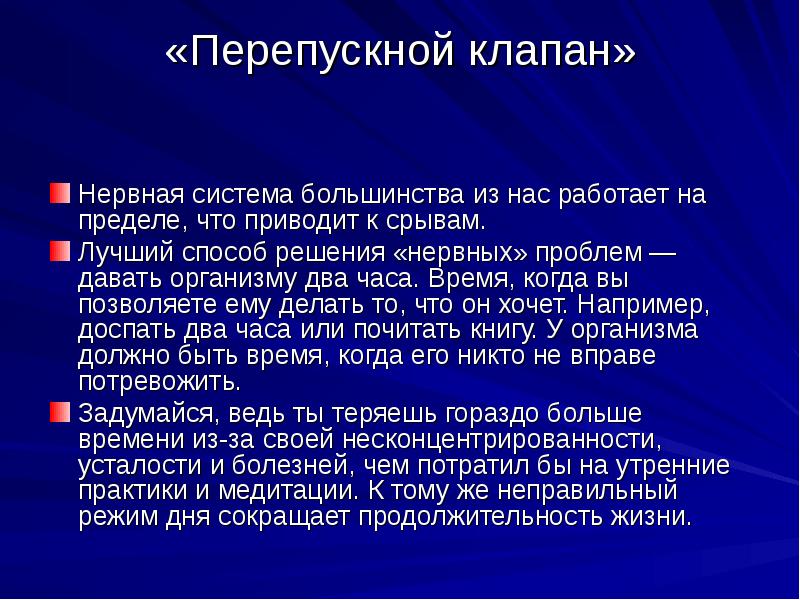 «Перепускной клапан»

Нервная система большинства из нас работает на пределе, что приводит к срывам.

Лучший способ решения «нервных» проблем — давать организму два часа. Время, когда вы позволяете ему делать то, что он хочет. Например, доспать два часа или почитать книгу. У организма должно быть время, когда его никто не вправе потревожить.

Задумайся, ведь ты теряешь гораздо больше времени из-за своей несконцентрированности, усталости и болезней, чем потратил бы на утренние практики и медитации. К тому же неправильный режим дня сокращает продолжительность жизни.